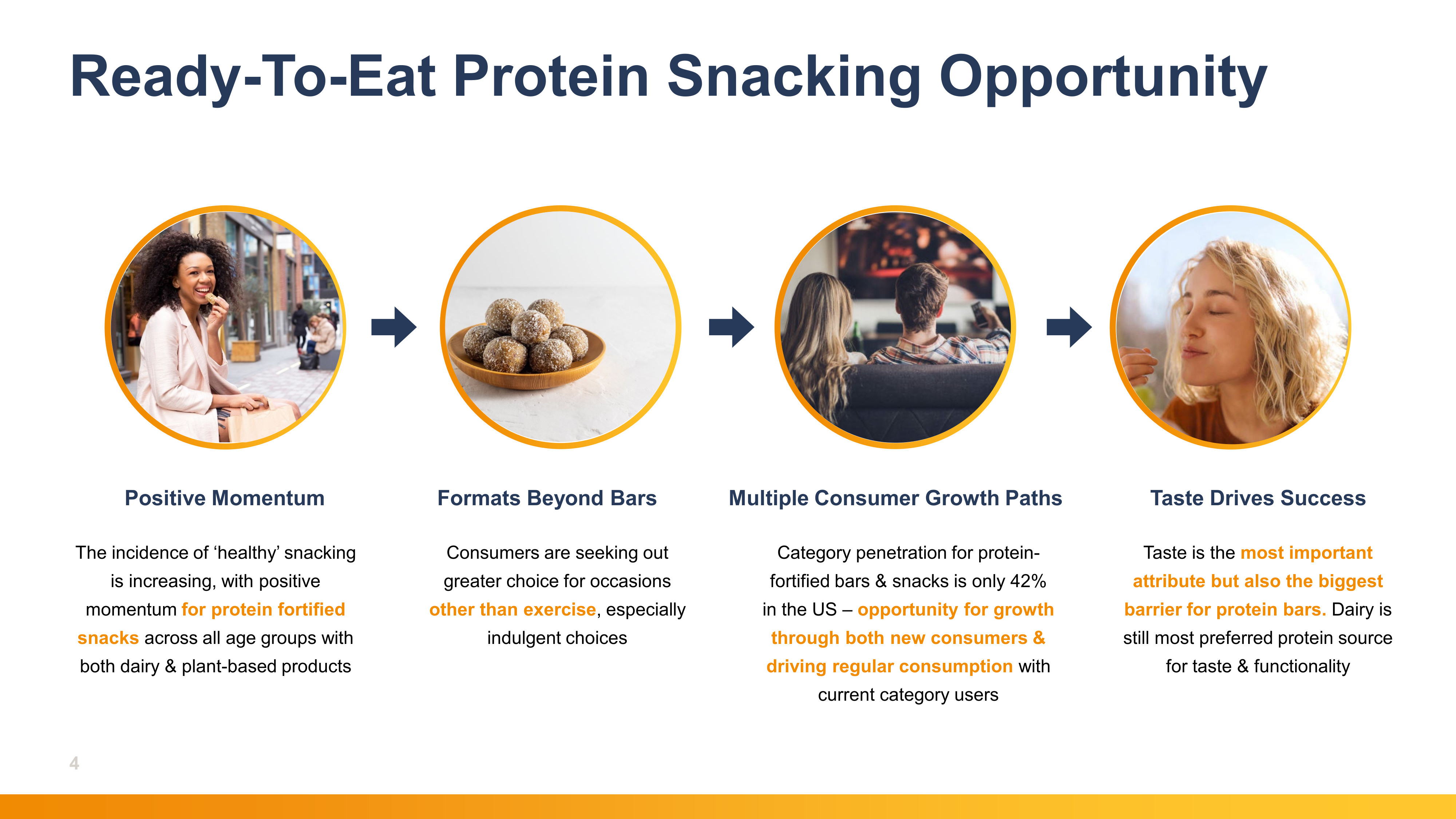 Ready-To-Eat Protein Snacking Opportunity

Positive Momentum

The incidence of ‘healthy’ snacking is increasing, with positive momentum for protein fortified snacks across all age groups with both dairy & plant-based products

Formats Beyond Bars

Consumers are seeking out greater choice for occasions other than exercise, especially indulgent choices

Multiple Consumer Growth Paths

Category penetration for protein-fortified bars & snacks is only 42% in the US – opportunity for growth through both new consumers & driving regular consumption with current category users

Taste Drives Success

Taste is the most important attribute but also the biggest barrier for protein bars. Dairy is still most preferred protein source for taste & functionality

4